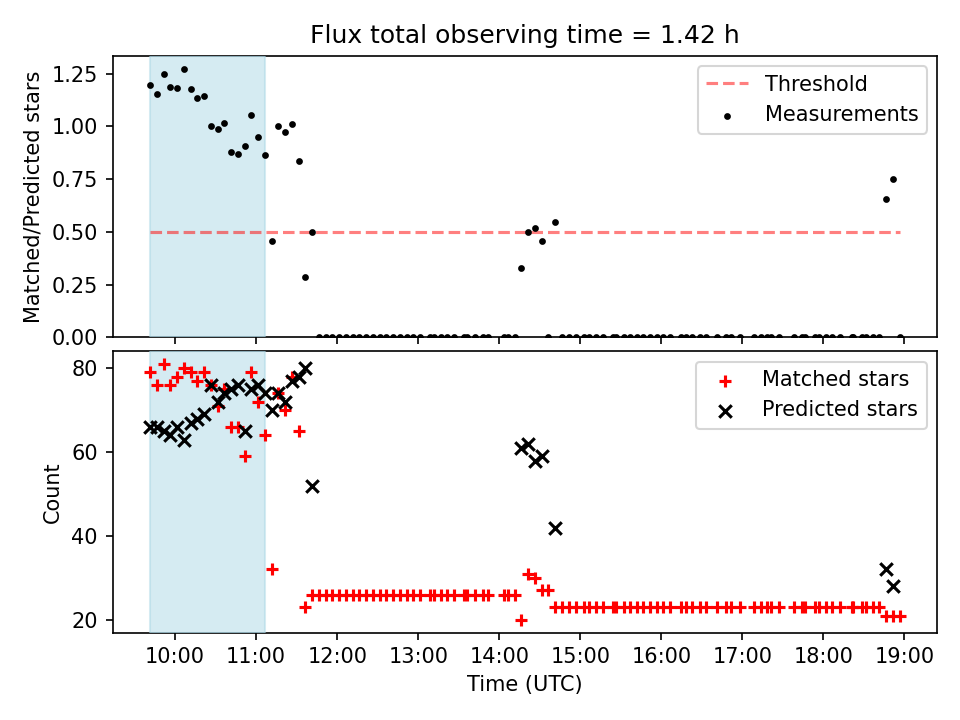 Flux total observing time = 1.42 h

Matched/Predicted stars

1.25
1.00
0.75
0.50
0.25
0.00

Threshold
Measurements

Count

80
60
40
20

Matched stars
Predicted stars

10:00 11:00 12:00 13:00 14:00 15:00 16:00 17:00 18:00 19:00

Time (UTC)